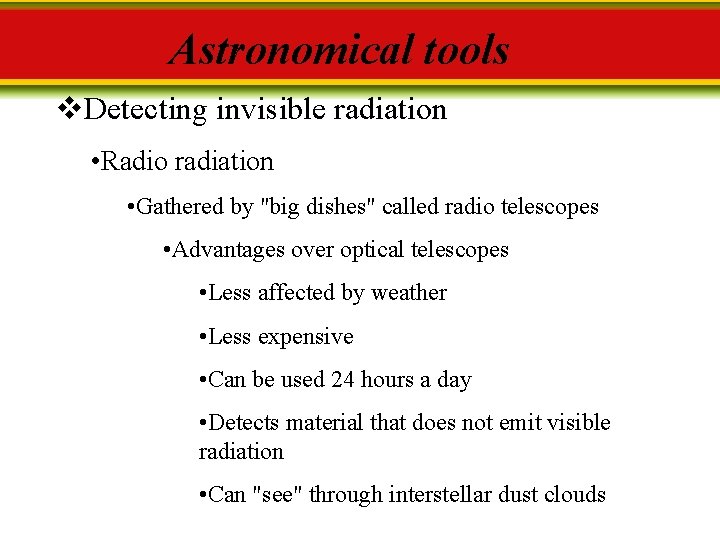 Astronomical tools

❖Detecting invisible radiation

•Radio radiation

•Gathered by "big dishes" called radio telescopes

•Advantages over optical telescopes

•Less affected by weather

•Less expensive

•Can be used 24 hours a day

•Detects material that does not emit visible radiation

•Can "see" through interstellar dust clouds